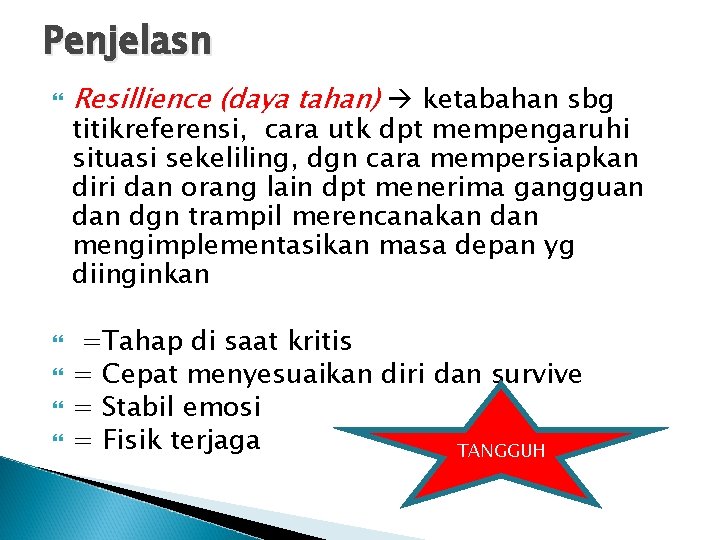 Penjelasn

Resillience (daya tahan) → ketabahan sbg titikreferensi, cara utk dpt mempengaruhi situasi sekeliling, dgn cara mempersiapkan diri dan orang lain dpt menerima gangguan dan dgn trampil merencanakan dan mengimplementasikan masa depan yg diinginkan

=Tahap di saat kritis
= Cepat menyesuaikan diri dan survive
= Stabil emosi
= Fisik terjaga

TANGGUH